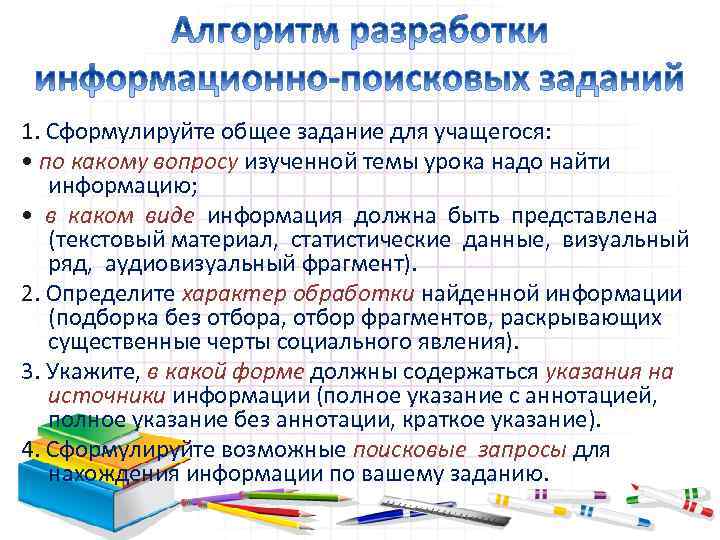 Алгоритм разработки информационно-поисковых заданий

1. Сформулируйте общее задание для учащегося:

• по какому вопросу изученной темы урока надо найти информацию;

• в каком виде информация должна быть представлена (текстовый материал, статистические данные, визуальный ряд, аудиовизуальный фрагмент).

2. Определите характер обработки найденной информации (подборка без отбора, отбор фрагментов, раскрывающих существенные черты социального явления).

3. Укажите, в какой форме должны содержаться указания на источники информации (полное указание с аннотацией, полное указание без аннотации, краткое указание).

4. Сформулируйте возможные поисковые запросы для нахождения информации по вашему заданию.